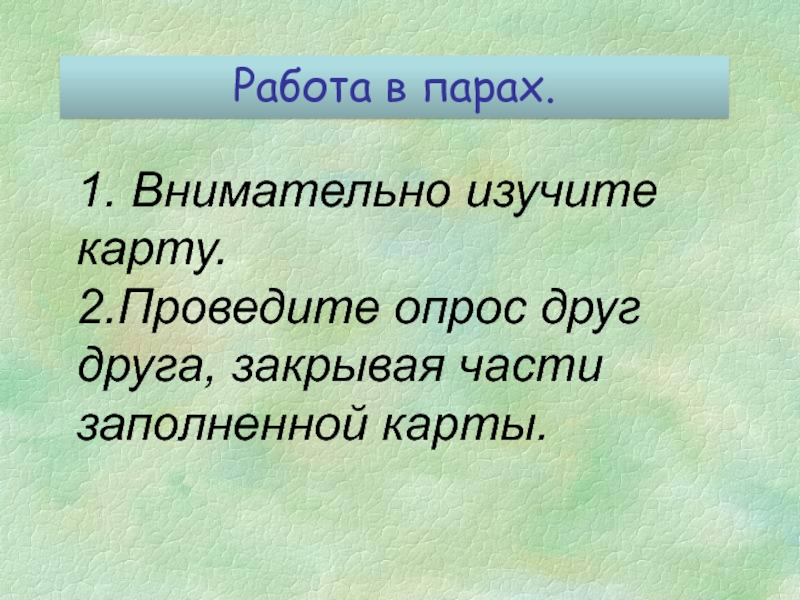 Работа в парах.

1. Внимательно изучите карту.
2.Проведите опрос друг друга, закрывая части заполненной карты.